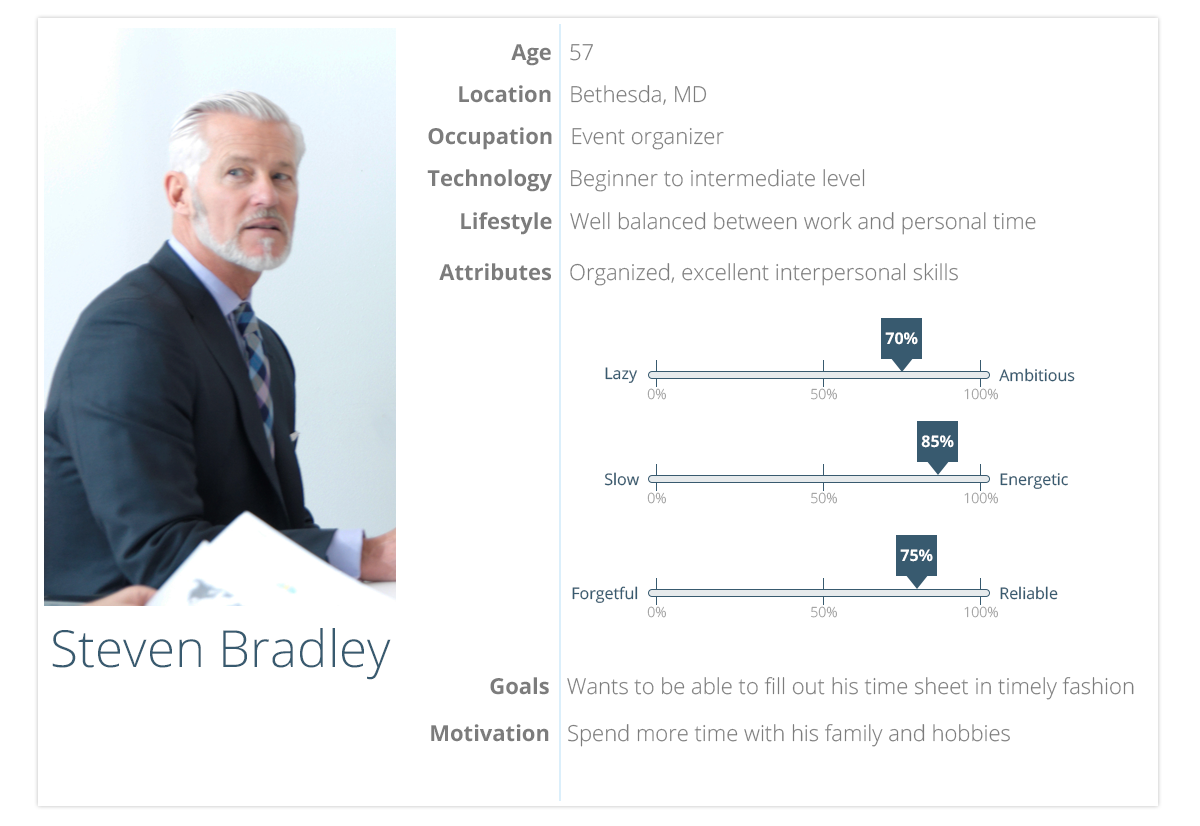 Steven Bradley

Age 57
Location Bethesda, MD
Occupation Event organizer
Technology Beginner to intermediate level
Lifestyle Well balanced between work and personal time
Attributes Organized, excellent interpersonal skills

70%
Lazy Ambitious
0% 50% 100%

85%
Slow Energetic
0% 50% 100%

75%
Forgetful Reliable
0% 50% 100%

Goals Wants to be able to fill out his time sheet in timely fashion
Motivation Spend more time with his family and hobbies